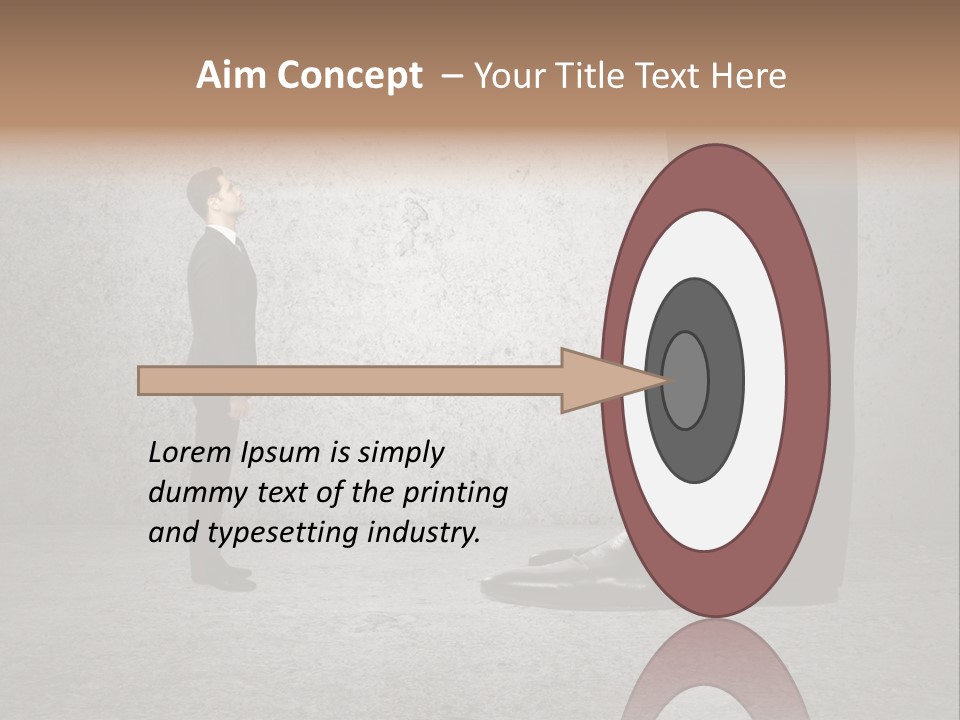 Aim Concept – Your Title Text Here

Lorem Ipsum is simply dummy text of the printing and typesetting industry.